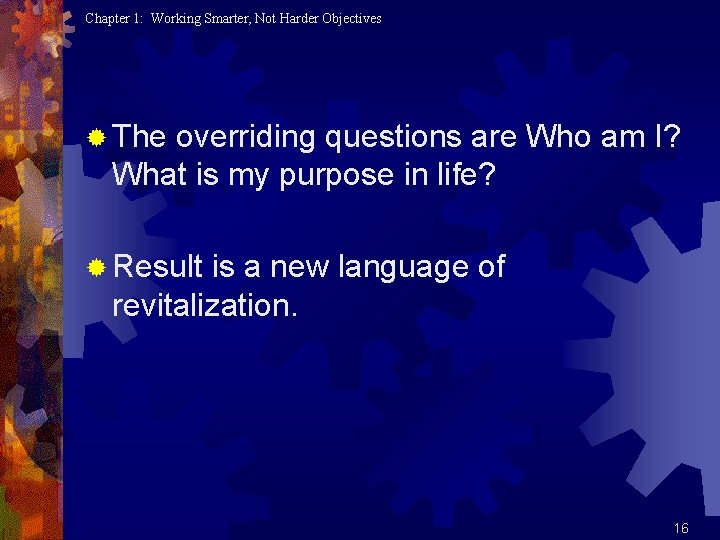 Chapter 1: Working Smarter, Not Harder Objectives

The overriding questions are Who am I? What is my purpose in life?

Result is a new language of revitalization.

16